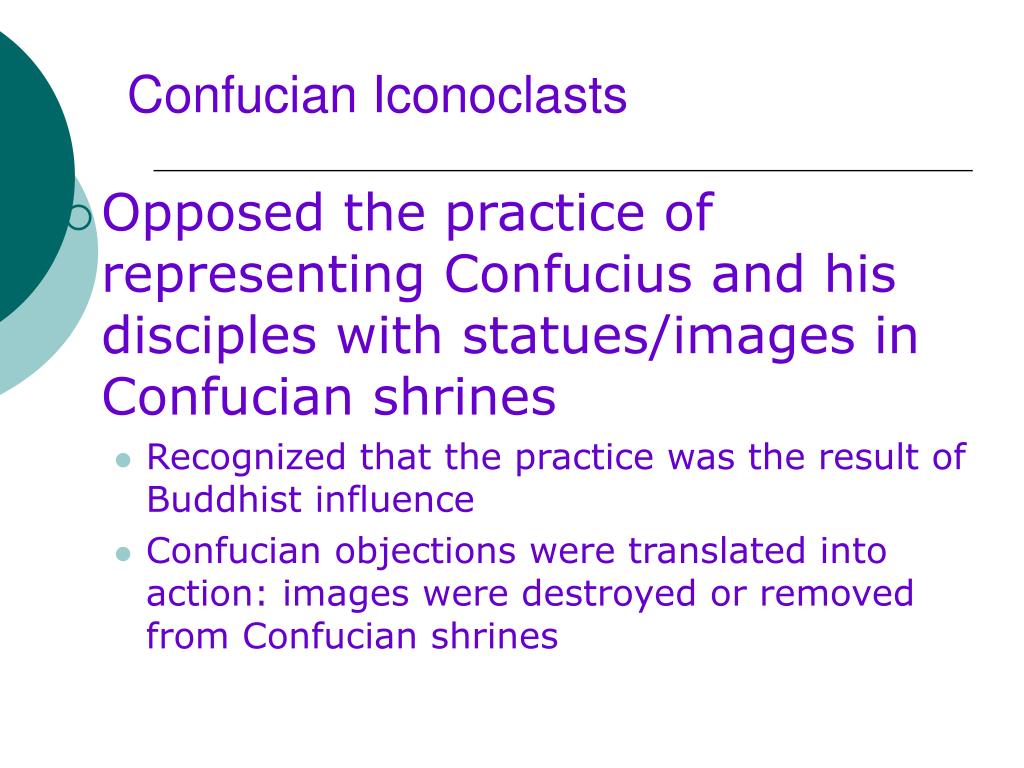 Confucian Iconoclasts

Opposed the practice of representing Confucius and his disciples with statues/images in Confucian shrines

Recognized that the practice was the result of Buddhist influence

Confucian objections were translated into action: images were destroyed or removed from Confucian shrines